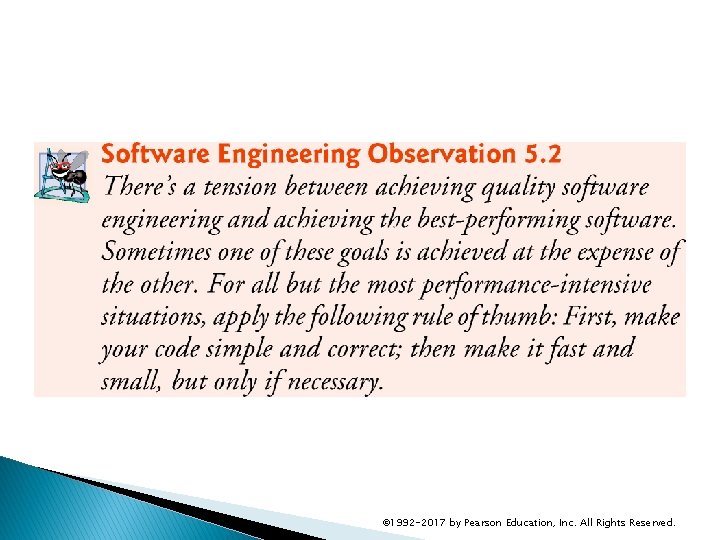 Software Engineering Observation 5.2
There's a tension between achieving quality software engineering and achieving the best-performing software. Sometimes one of these goals is achieved at the expense of the other. For all but the most performance-intensive situations, apply the following rule of thumb: First, make your code simple and correct; then make it fast and small, but only if necessary.

©1992-2017 by Pearson Education, Inc. All Rights Reserved.